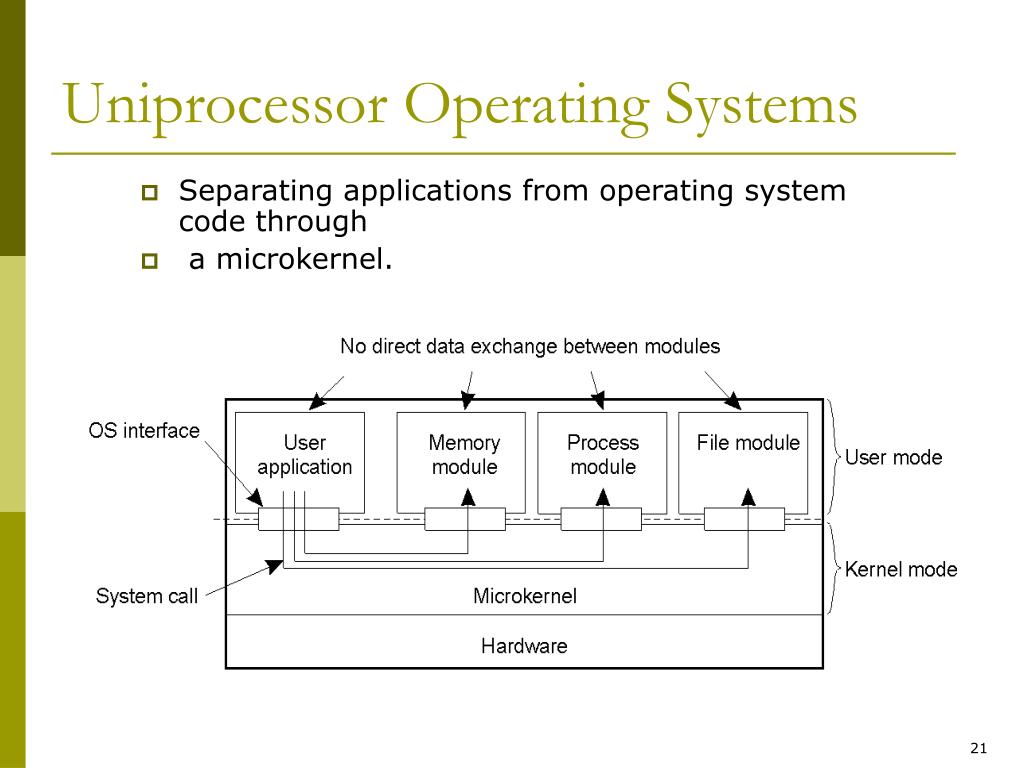 Uniprocessor Operating Systems

Separating applications from operating system code through

a microkernel.

No direct data exchange between modules

OS interface

User application

Memory module

Process module

File module

User mode

Kernel mode

System call

Microkernel

Hardware

21